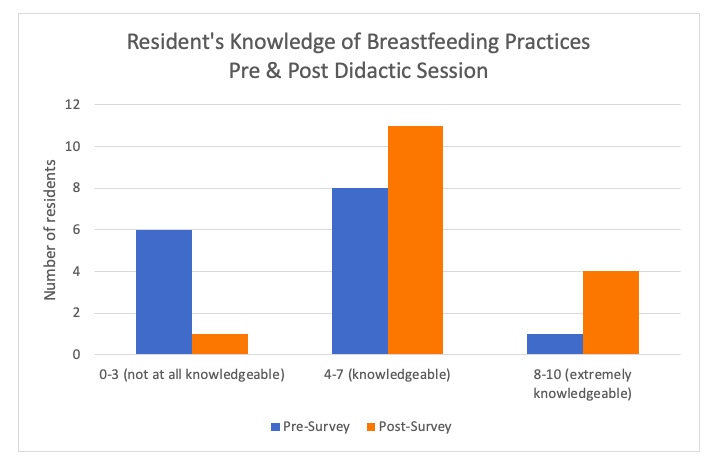 Resident's Knowledge of Breastfeeding Practices
Pre & Post Didactic Session

Number of residents

12
10
8
6
4
2
0

0-3 (not at all knowledgeable)
4-7 (knowledgeable)
8-10 (extremely knowledgeable)

Pre-Survey
Post-Survey